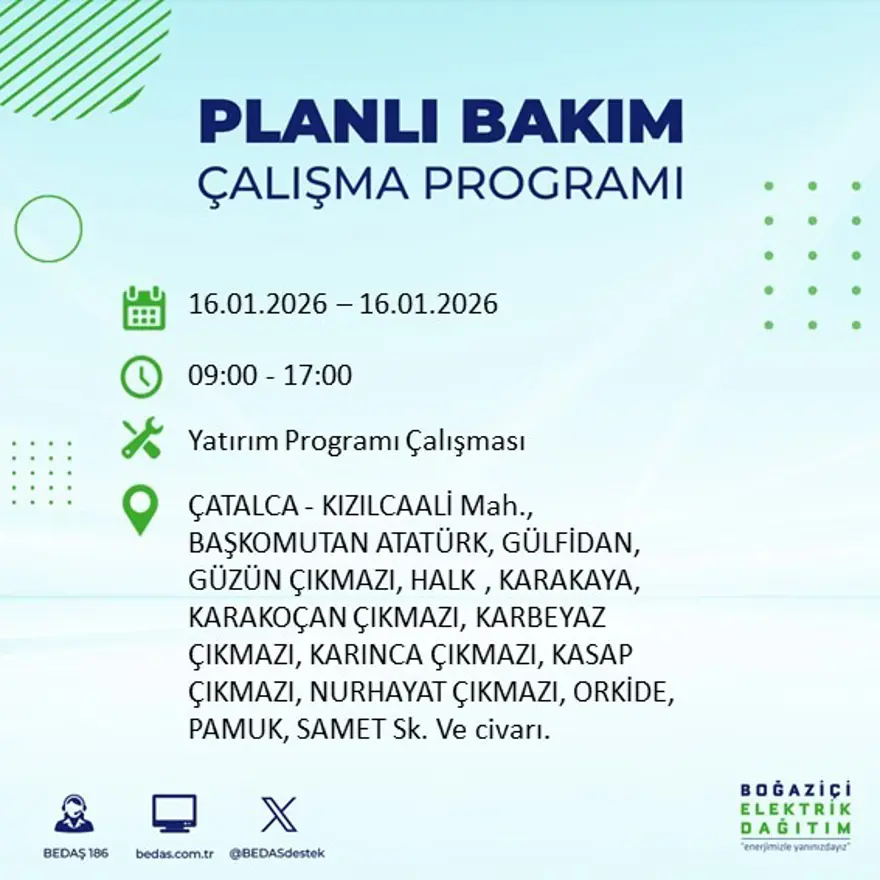 PLANLI BAKIM
ÇALIŞMA PROGRAMI

16.01.2026 – 16.01.2026

09:00 - 17:00

Yatırım Programı Çalışması

ÇATALCA - KIZILCAALİ Mah., BAŞKOMUTAN ATATÜRK, GÜLFİDAN, GÜZÜN ÇIKMAZI, HALK , KARAKAYA, KARAKOÇAN ÇIKMAZI, KARBEYAZ ÇIKMAZI, KARINCA ÇIKMAZI, KASAP ÇIKMAZI, NURHAYAT ÇIKMAZI, ORKİDE, PAMUK, SAMET Sk. Ve civarı.

BEDAŞ 186

bedas.com.tr

@BEDASdestek

BOĞAZİÇİ
ELEKTRİK
DAĞITIM
"enerjimizle yanınızdayız"